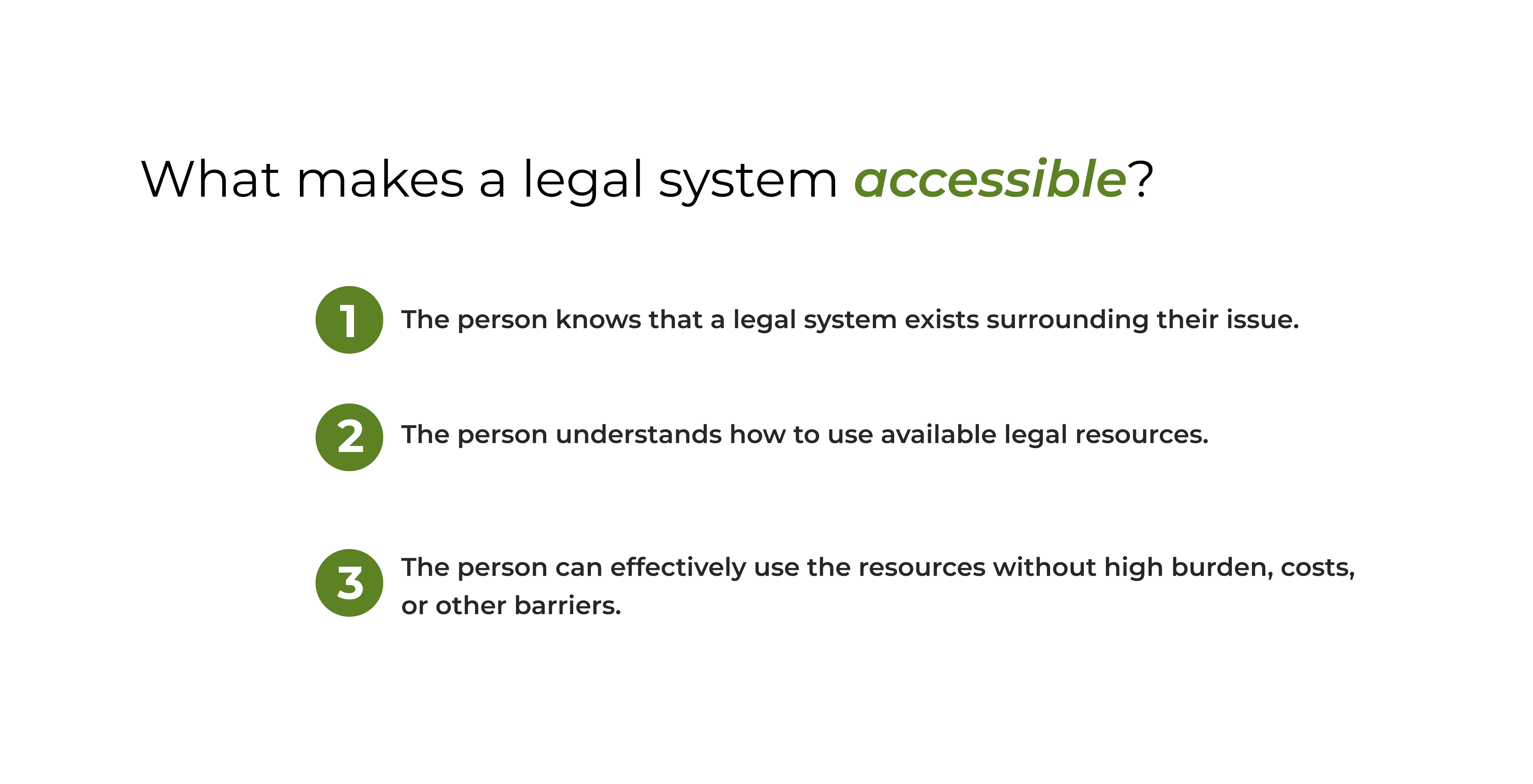 What makes a legal system accessible?

1 The person knows that a legal system exists surrounding their issue.

2 The person understands how to use available legal resources.

3 The person can effectively use the resources without high burden, costs, or other barriers.